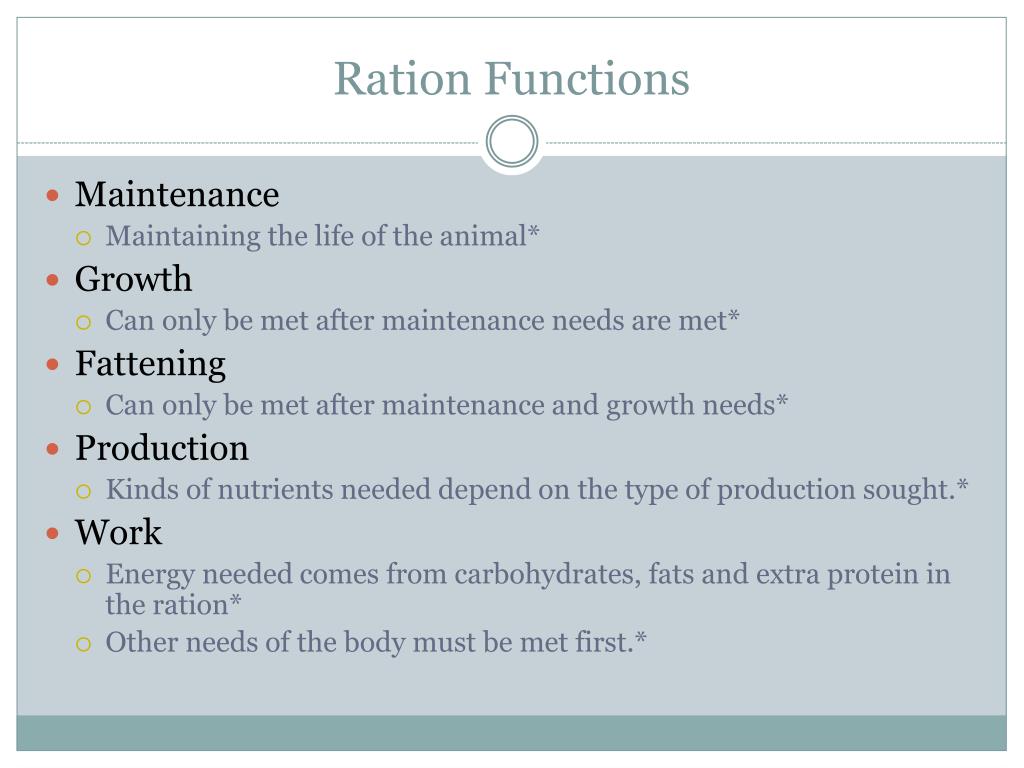 Ration Functions

- Maintenance
  - Maintaining the life of the animal*
- Growth
  - Can only be met after maintenance needs are met*
- Fattening
  - Can only be met after maintenance and growth needs*
- Production
  - Kinds of nutrients needed depend on the type of production sought.*
- Work
  - Energy needed comes from carbohydrates, fats and extra protein in the ration*
  - Other needs of the body must be met first.*